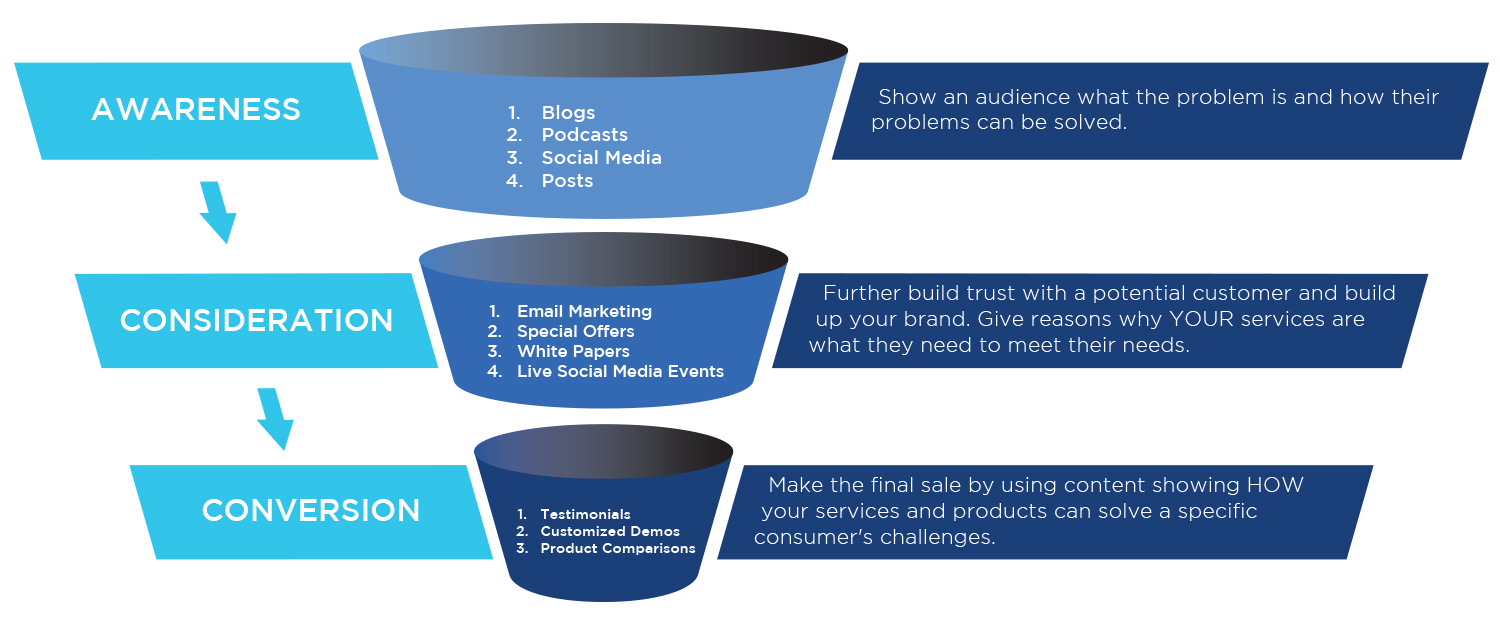 AWARENESS

1. Blogs
2. Podcasts
3. Social Media
4. Posts

Show an audience what the problem is and how their problems can be solved.

CONSIDERATION

1. Email Marketing
2. Special Offers
3. White Papers
4. Live Social Media Events

Further build trust with a potential customer and build up your brand. Give reasons why YOUR services are what they need to meet their needs.

CONVERSION

1. Testimonials
2. Customized Demos
3. Product Comparisons

Make the final sale by using content showing HOW your services and products can solve a specific consumer's challenges.